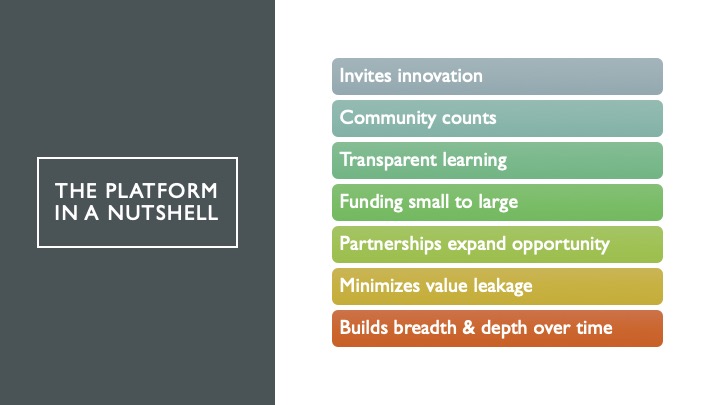 THE PLATFORM IN A NUTSHELL

Invites innovation

Community counts

Transparent learning

Funding small to large

Partnerships expand opportunity

Minimizes value leakage

Builds breadth & depth over time